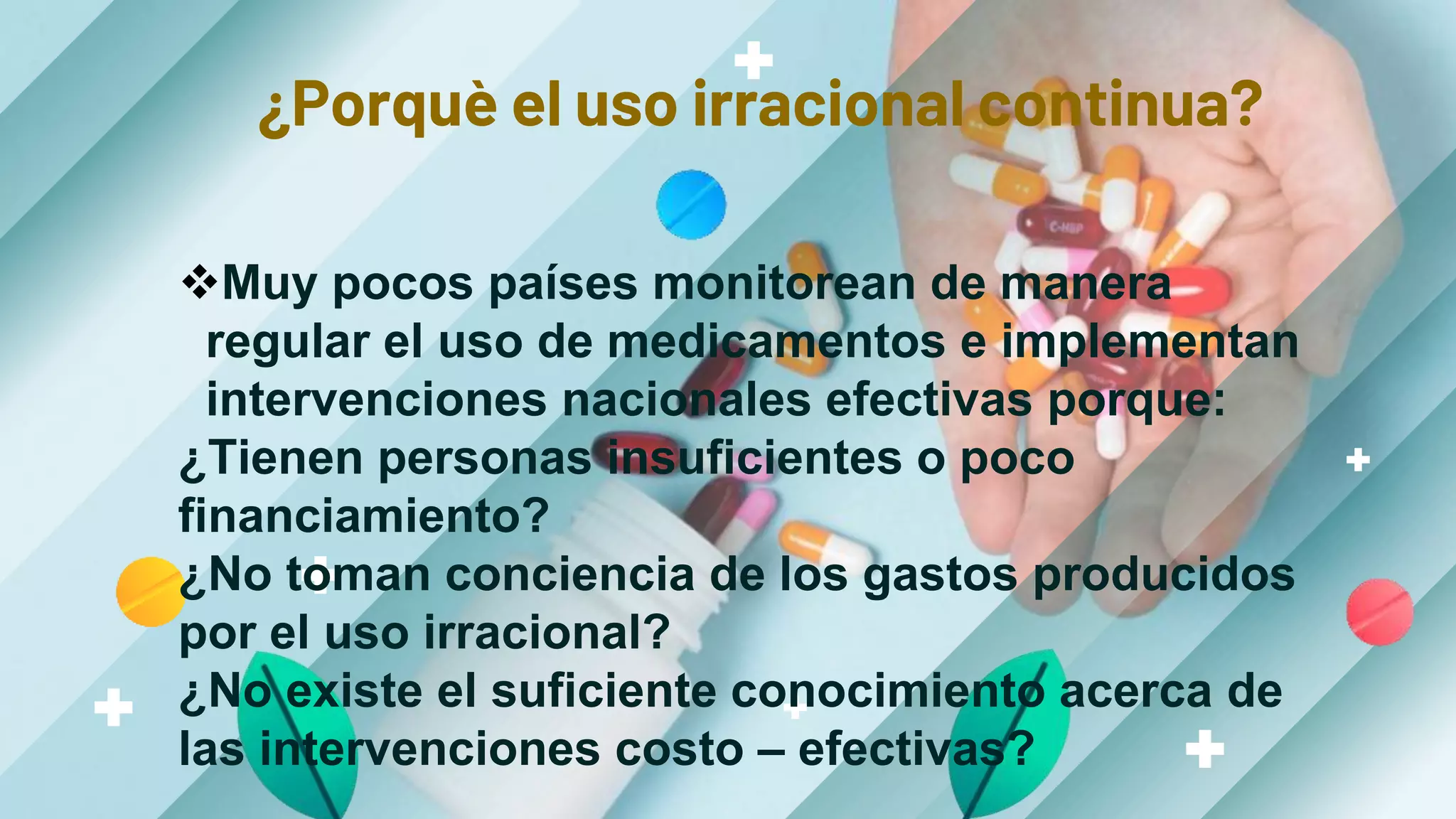 ¿Porquè el uso irracional continua?

❖Muy pocos países monitorean de manera regular el uso de medicamentos e implementan intervenciones nacionales efectivas porque:

¿Tienen personas insuficientes o poco financiamiento?

¿No toman conciencia de los gastos producidos por el uso irracional?

¿No existe el suficiente conocimiento acerca de las intervenciones costo – efectivas?